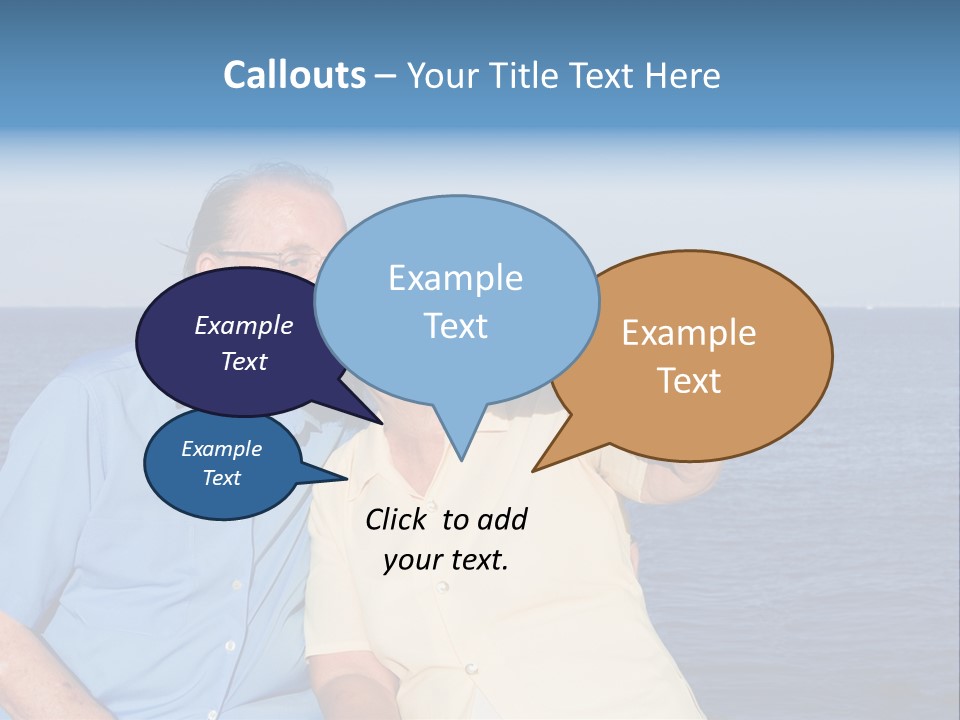 Callouts – Your Title Text Here

Example Text

Example Text

Example Text

Example Text

Click to add your text.